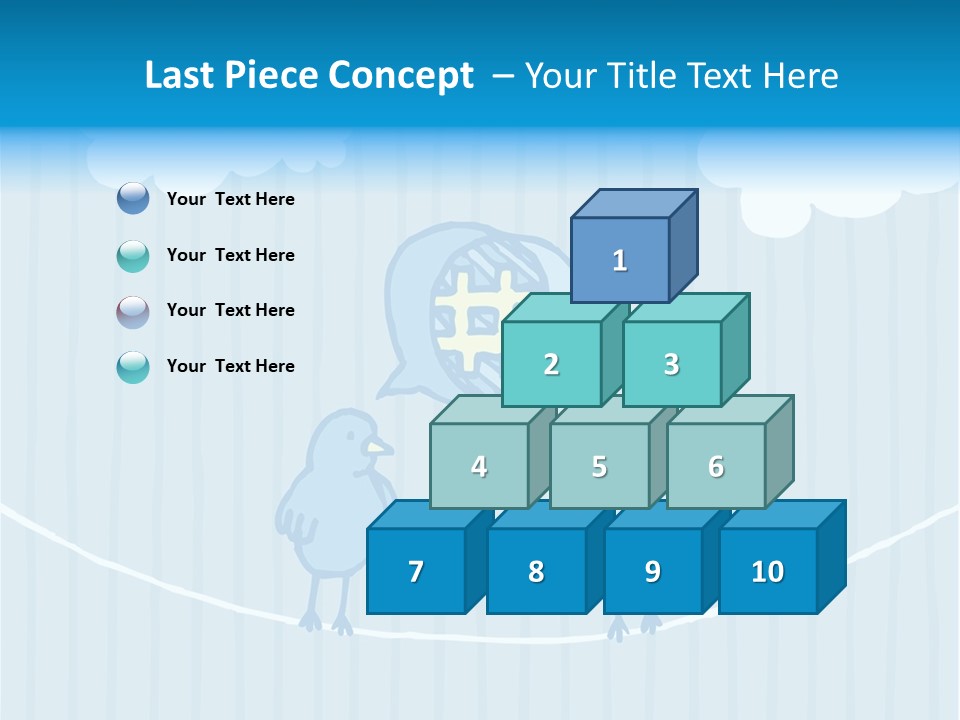 Last Piece Concept – Your Title Text Here

Your Text Here

Your Text Here

Your Text Here

Your Text Here

1

2

3

4

5

6

7

8

9

10